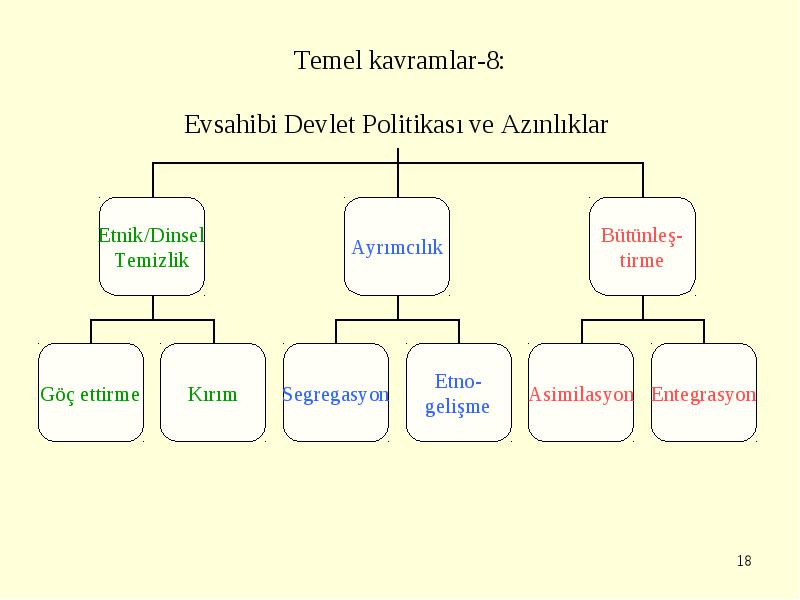 Temel kavramlar-8:

Evsahibi Devlet Politikası ve Azınlıklar

Etnik/Dinsel Temizlik

Ayrımcılık

Bütünleş-tirme

Göç ettirme

Kırım

Segregasyon

Etno-gelişme

Asimilasyon

Entegrasyon

18